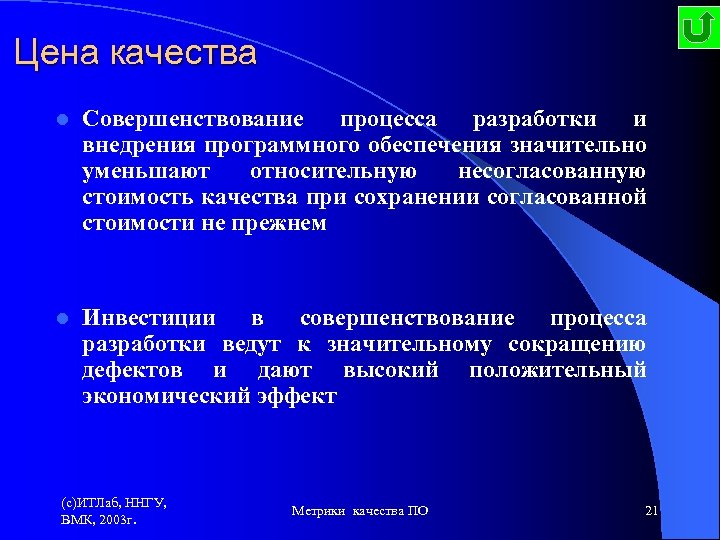 Цена качества

- Совершенствование процесса разработки и внедрения программного обеспечения значительно уменьшают относительную несогласованную стоимость качества при сохранении согласованной стоимости не прежнем

- Инвестиции в совершенствование процесса разработки ведут к значительному сокращению дефектов и дают высокий положительный экономический эффект

(с)ИТЛаб, ННГУ, ВМК, 2003г.

Метрики качества ПО

21